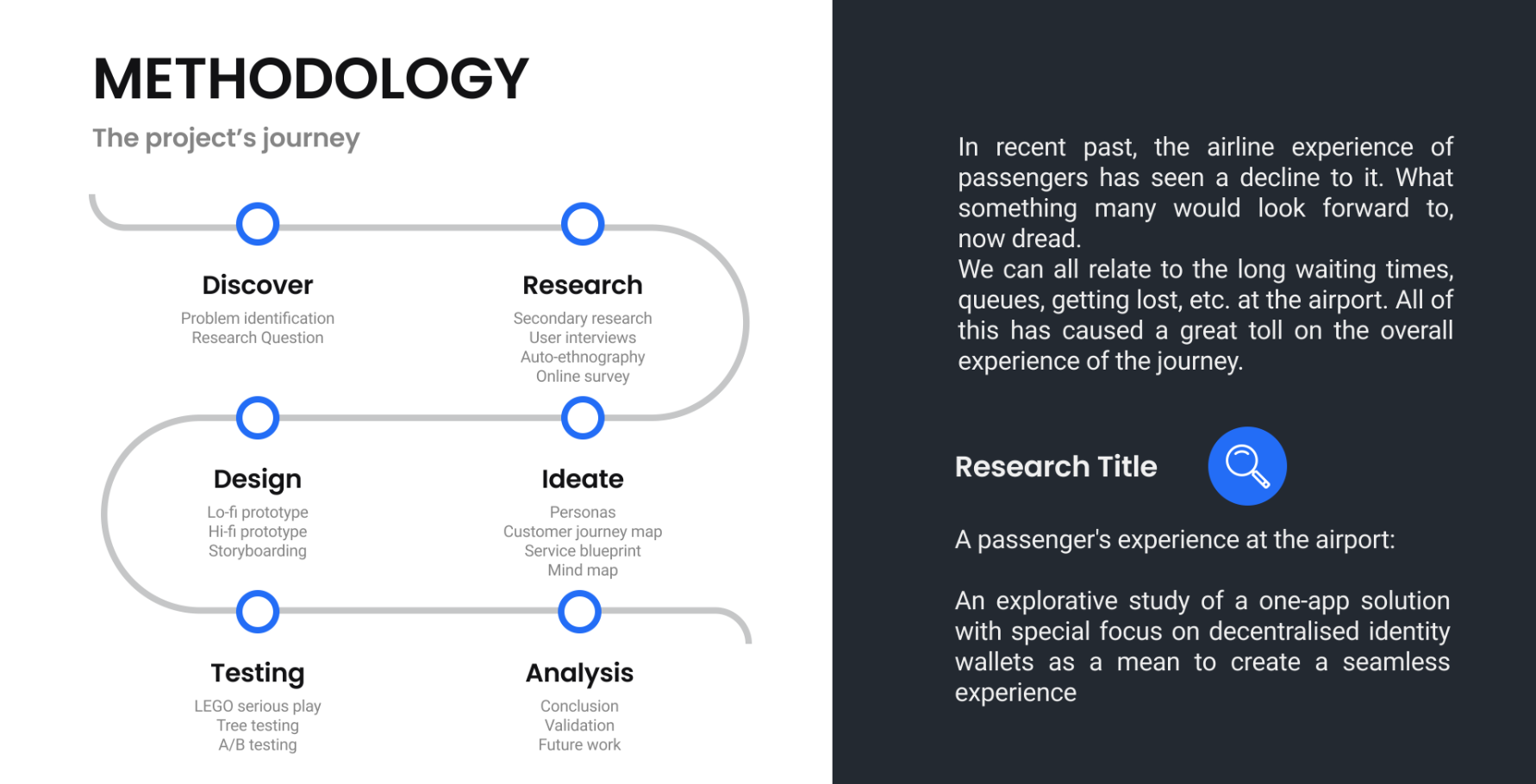 METHODOLOGY

The project's journey

Discover

Problem identification
Research Question

Research

Secondary research
User interviews
Auto-ethnography
Online survey

Design

Lo-fi prototype
Hi-fi prototype
Storyboarding

Ideate

Personas
Customer journey map
Service blueprint
Mind map

Testing

LEGO serious play
Tree testing
A/B testing

Analysis

Conclusion
Validation
Future work

In recent past, the airline experience of passengers has seen a decline to it. What something many would look forward to, now dread.
We can all relate to the long waiting times, queues, getting lost, etc. at the airport. All of this has caused a great toll on the overall experience of the journey.

Research Title

A passenger's experience at the airport:

An explorative study of a one-app solution with special focus on decentralised identity wallets as a mean to create a seamless experience